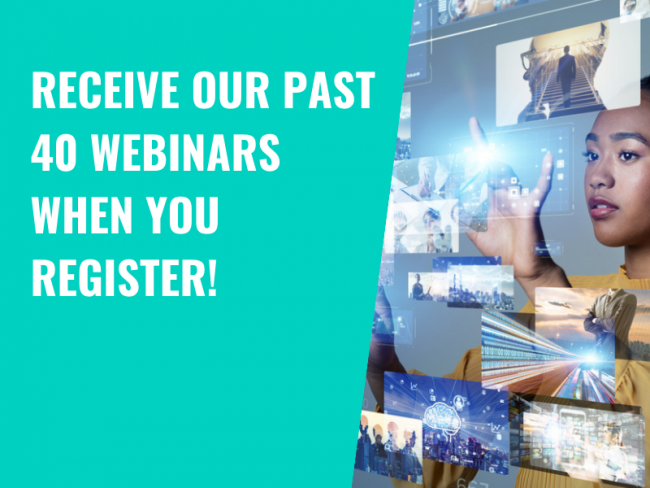 RECEIVE OUR PAST 40 WEBINARS WHEN YOU REGISTER!